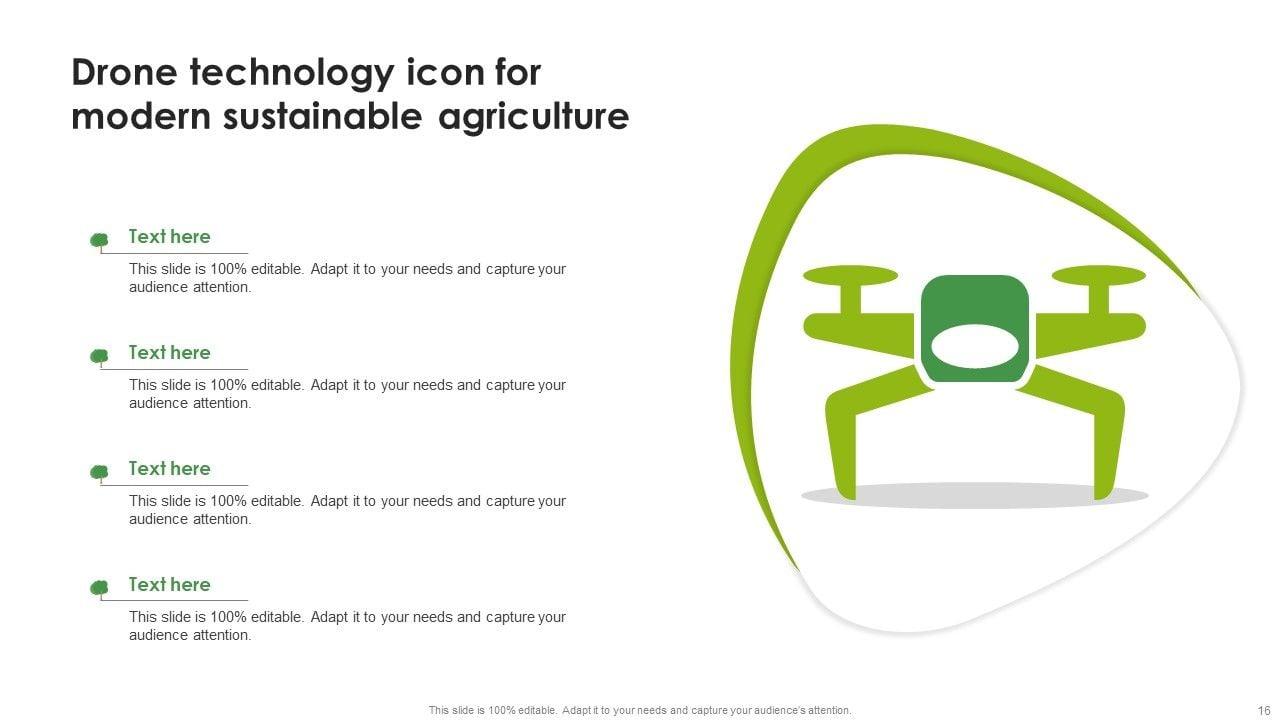 Drone technology icon for modern sustainable agriculture

Text here

This slide is 100% editable. Adapt it to your needs and capture your audience attention.

Text here

This slide is 100% editable. Adapt it to your needs and capture your audience attention.

Text here

This slide is 100% editable. Adapt it to your needs and capture your audience attention.

Text here

This slide is 100% editable. Adapt it to your needs and capture your audience attention.

This slide is 100% editable. Adapt it to your needs and capture your audience's attention.

16